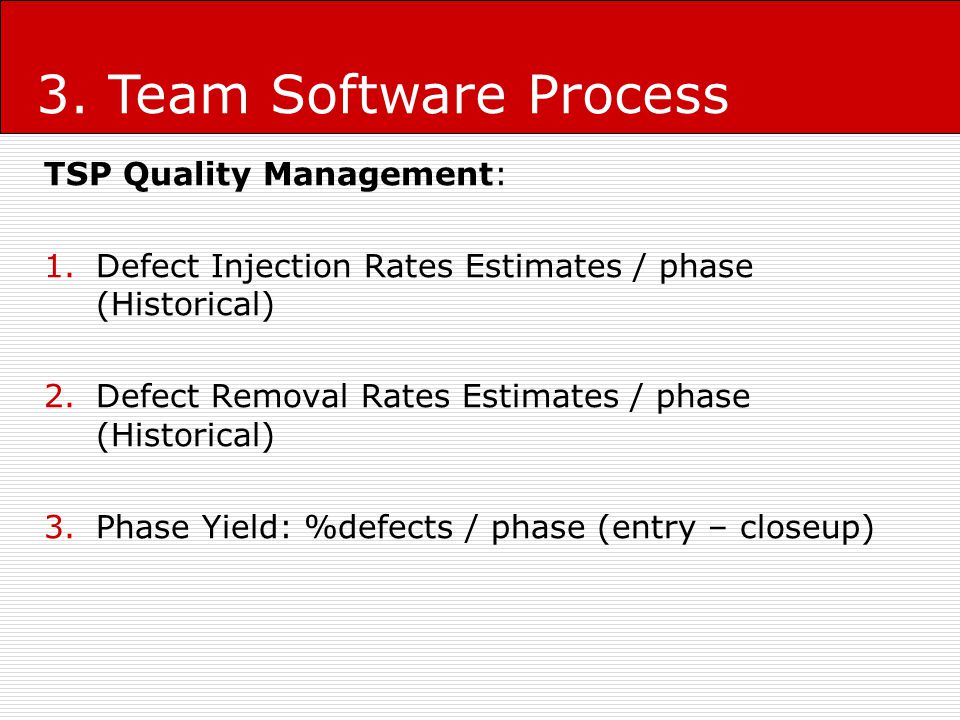 3. Team Software Process

TSP Quality Management:

1. Defect Injection Rates Estimates / phase (Historical)

2. Defect Removal Rates Estimates / phase (Historical)

3. Phase Yield: %defects / phase (entry – closeup)